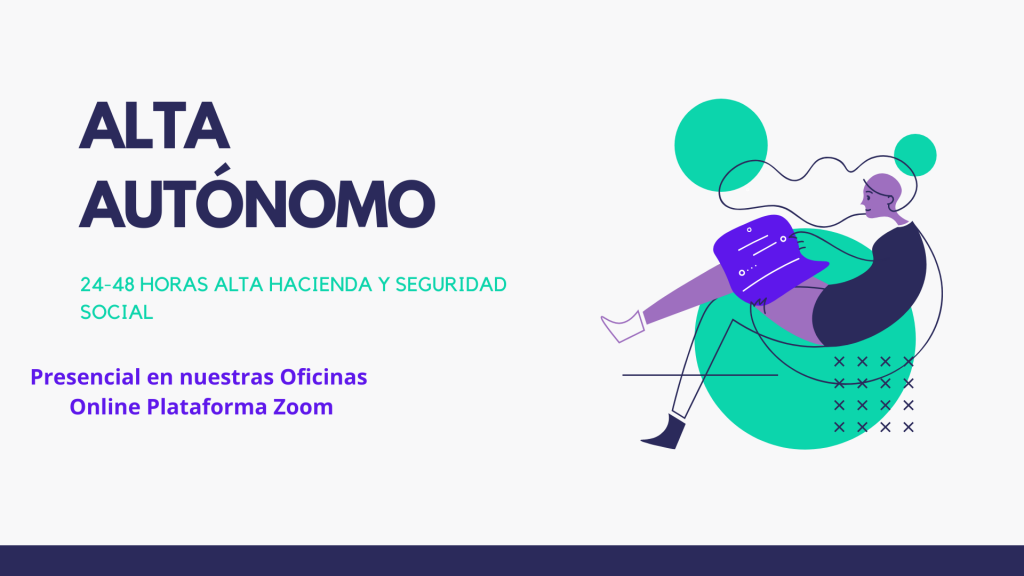 ALTA AUTÓNOMO

24-48 HORAS ALTA HACIENDA Y SEGURIDAD SOCIAL

Presencial en nuestras Oficinas
Online Plataforma Zoom